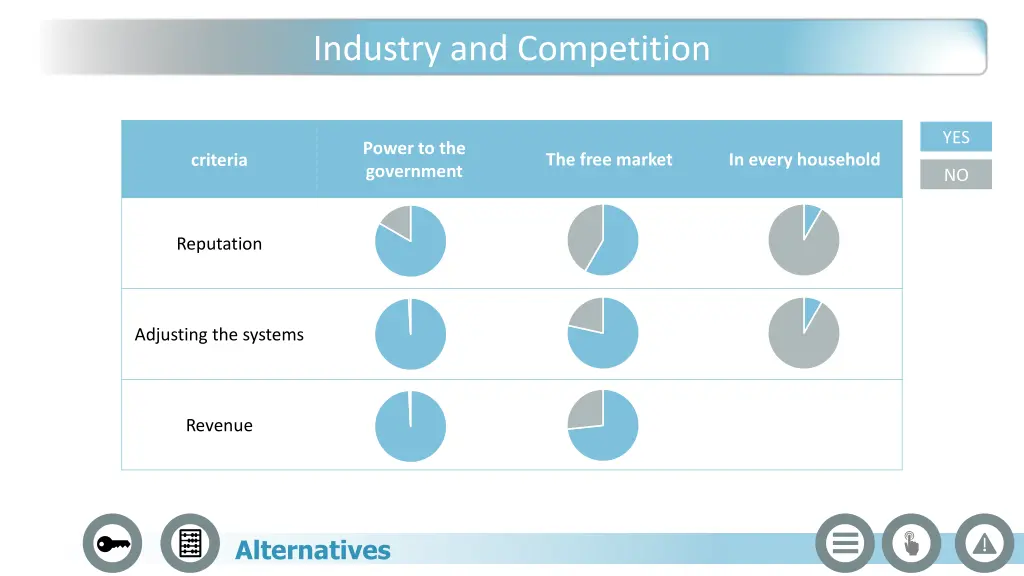 Industry and Competition

YES
NO

| criteria | Power to the government | The free market | In every household |
|---|---|---|---|
| Reputation | | | |
| Adjusting the systems | | | |
| Revenue | | | |

Alternatives